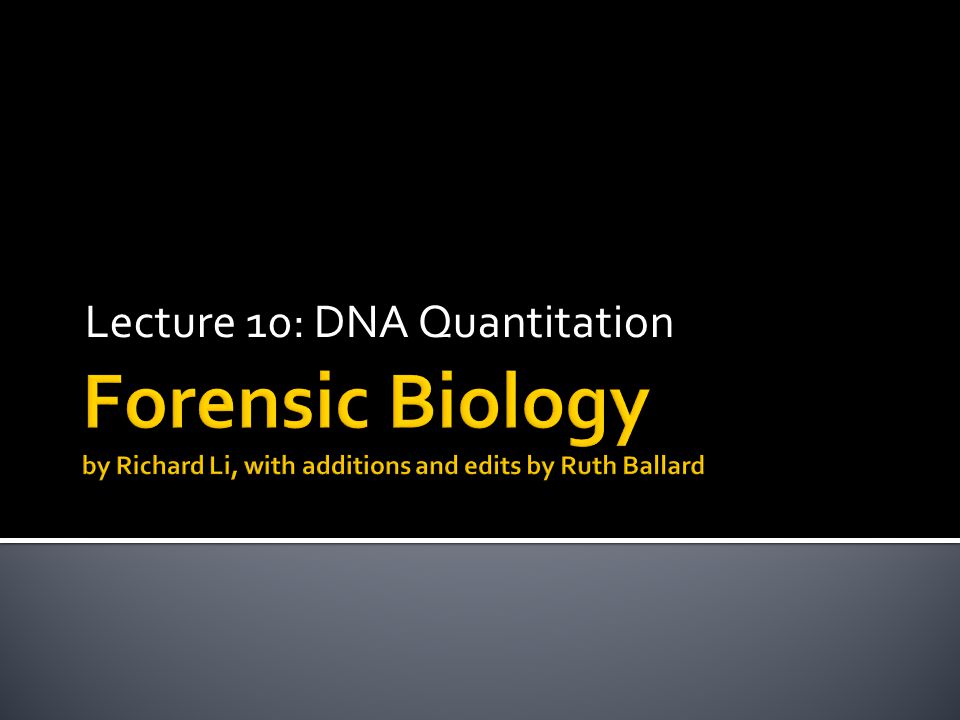 Lecture 10: DNA Quantitation

Forensic Biology

by Richard Li, with additions and edits by Ruth Ballard